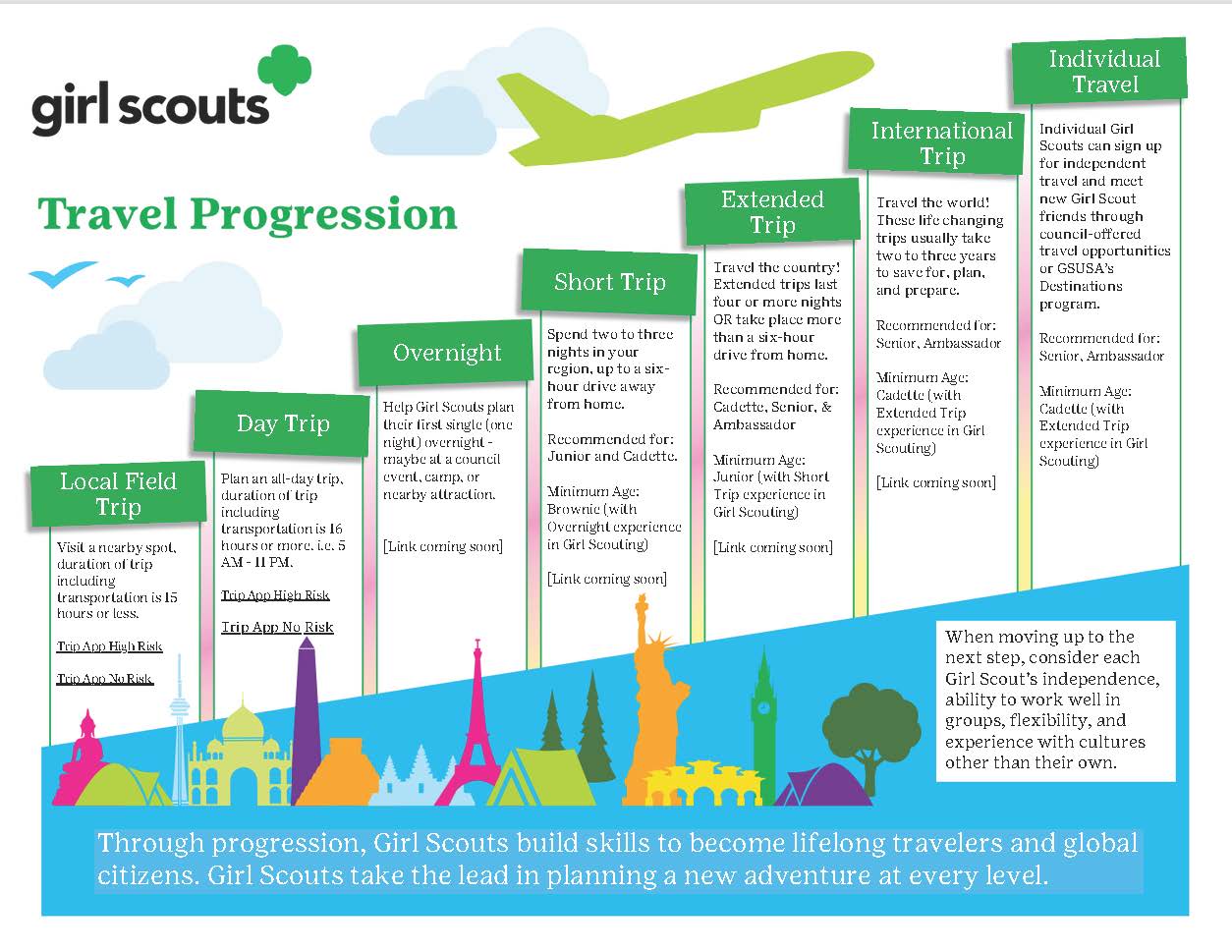 girl scouts

Travel Progression

Local Field Trip

Visit a nearby spot, duration of trip including transportation is 15 hours or less.

Trip App High Risk

Trip App No Risk

Day Trip

Plan an all-day trip, duration of trip including transportation is 16 hours or more. i.e. 5 AM - 11 PM.

Trip App High Risk

Trip App No Risk

Overnight

Help Girl Scouts plan their first single (one night) overnight - maybe at a council event, camp, or nearby attraction.

[Link coming soon]

Short Trip

Spend two to three nights in your region, up to a six-hour drive away from home.

Recommended for: Junior and Cadette.

Minimum Age: Brownie (with Overnight experience in Girl Scouting)

[Link coming soon]

Extended Trip

Travel the country! Extended trips last four or more nights OR take place more than a six-hour drive from home.

Recommended for: Cadette, Senior, & Ambassador

Minimum Age: Junior (with Short Trip experience in Girl Scouting)

[Link coming soon]

International Trip

Travel the world! These life changing trips usually take two to three years to save for, plan, and prepare.

Recommended for: Senior, Ambassador

Minimum Age: Cadette (with Extended Trip experience in Girl Scouting)

[Link coming soon]

Individual Travel

Individual Girl Scouts can sign up for independent travel and meet new Girl Scout friends through council-offered travel opportunities or GSUSA's Destinations program.

Recommended for: Senior, Ambassador

Minimum Age: Cadette (with Extended Trip experience in Girl Scouting)

When moving up to the next step, consider each Girl Scout's independence, ability to work well in groups, flexibility, and experience with cultures other than their own.

Through progression, Girl Scouts build skills to become lifelong travelers and global citizens. Girl Scouts take the lead in planning a new adventure at every level.